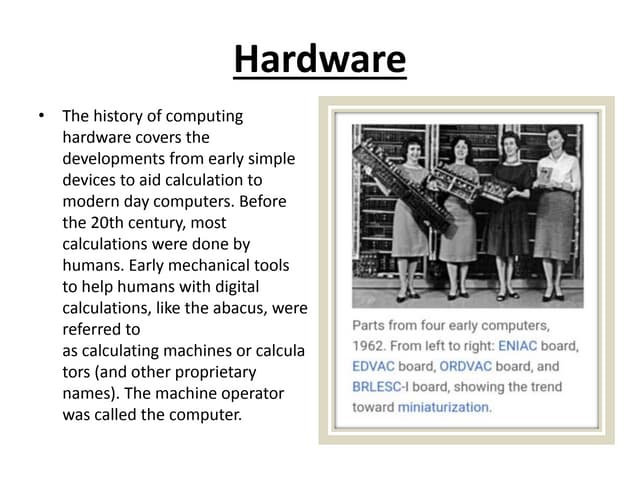 Hardware

• The history of computing hardware covers the developments from early simple devices to aid calculation to modern day computers. Before the 20th century, most calculations were done by humans. Early mechanical tools to help humans with digital calculations, like the abacus, were referred to
as calculating machines or calcula tors (and other proprietary names). The machine operator was called the computer.

Parts from four early computers, 1962. From left to right: ENIAC board, EDVAC board, ORDVAC board, and BRLESC-I board, showing the trend toward miniaturization.